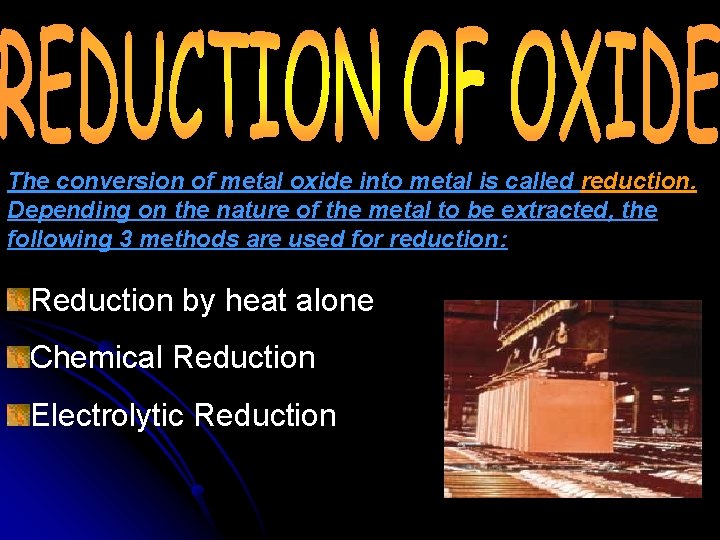 REDUCTION OF OXIDE

The conversion of metal oxide into metal is called reduction. Depending on the nature of the metal to be extracted, the following 3 methods are used for reduction:

Reduction by heat alone

Chemical Reduction

Electrolytic Reduction